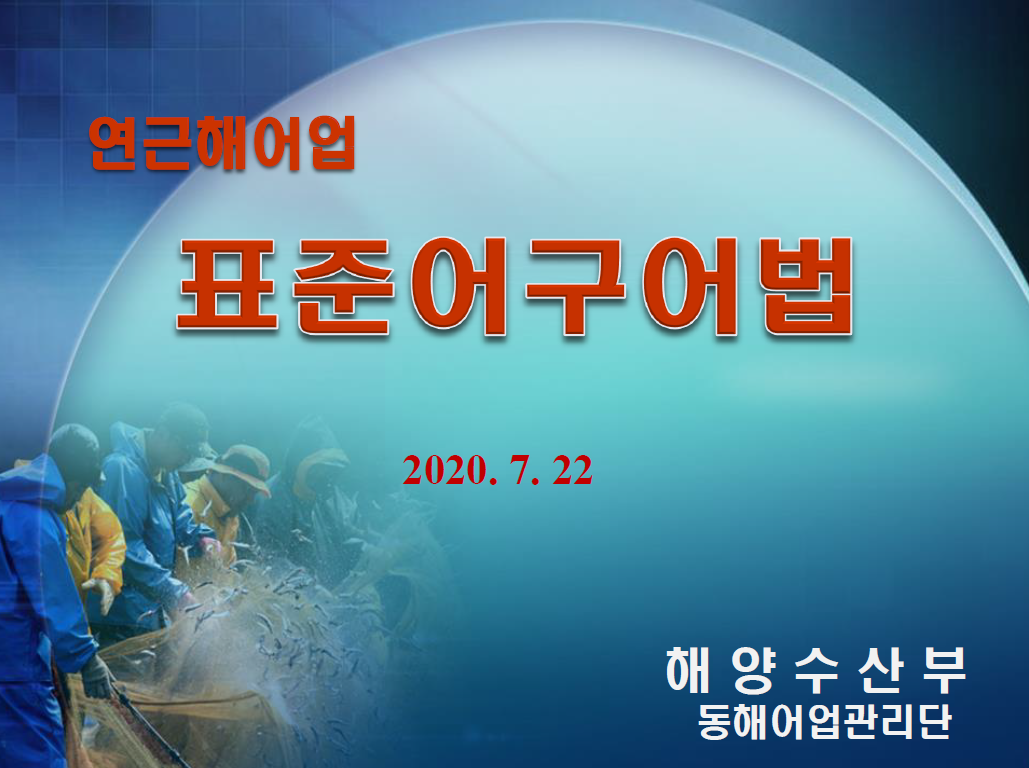 연근해어업

표준어구어법

2020. 7. 22

해 양 수 산 부
동해어업관리단